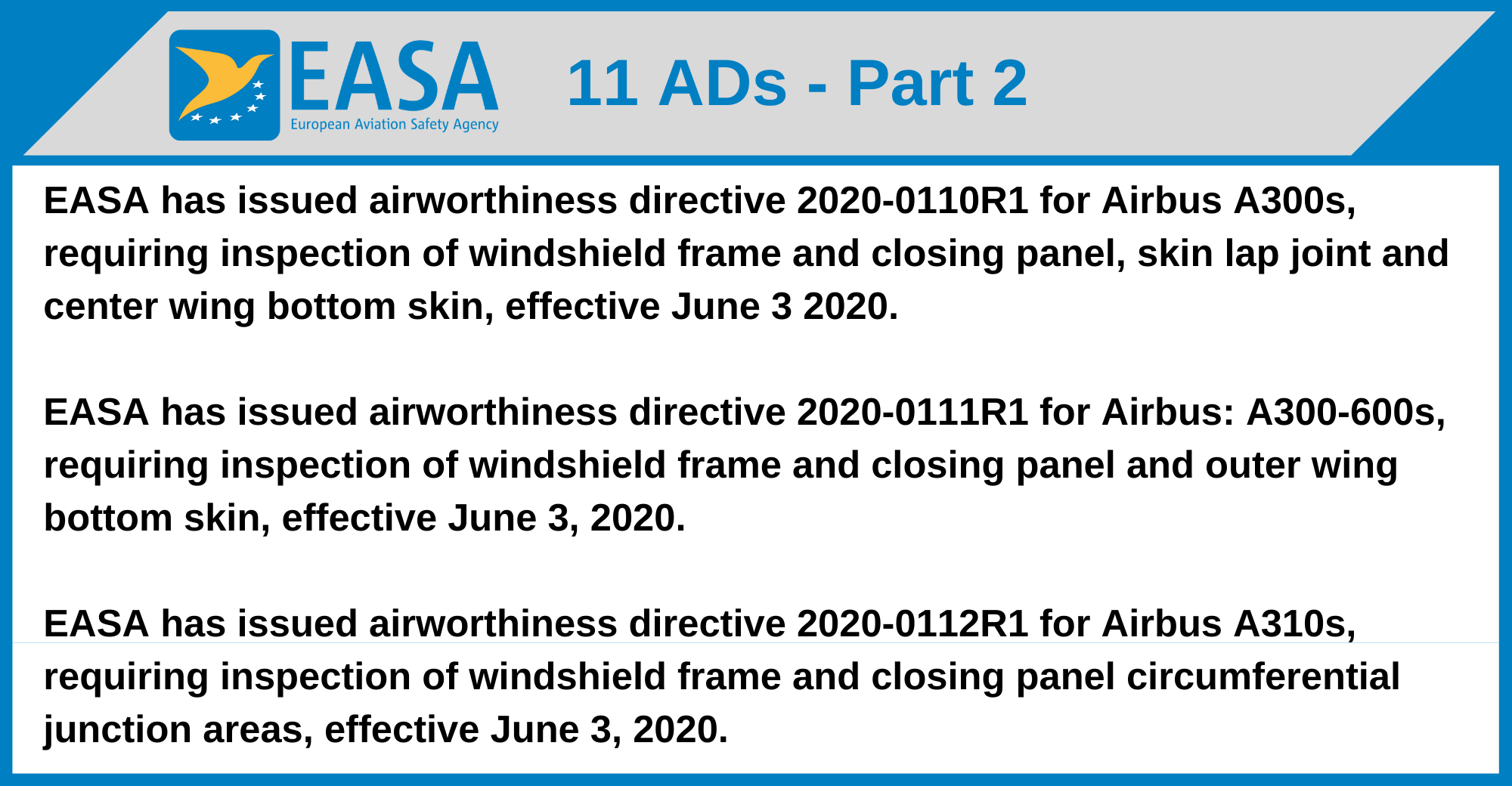 EASA
European Aviation Safety Agency

11 ADs - Part 2

EASA has issued airworthiness directive 2020-0110R1 for Airbus A300s, requiring inspection of windshield frame and closing panel, skin lap joint and center wing bottom skin, effective June 3 2020.

EASA has issued airworthiness directive 2020-0111R1 for Airbus: A300-600s, requiring inspection of windshield frame and closing panel and outer wing bottom skin, effective June 3, 2020.

EASA has issued airworthiness directive 2020-0112R1 for Airbus A310s, requiring inspection of windshield frame and closing panel circumferential junction areas, effective June 3, 2020.